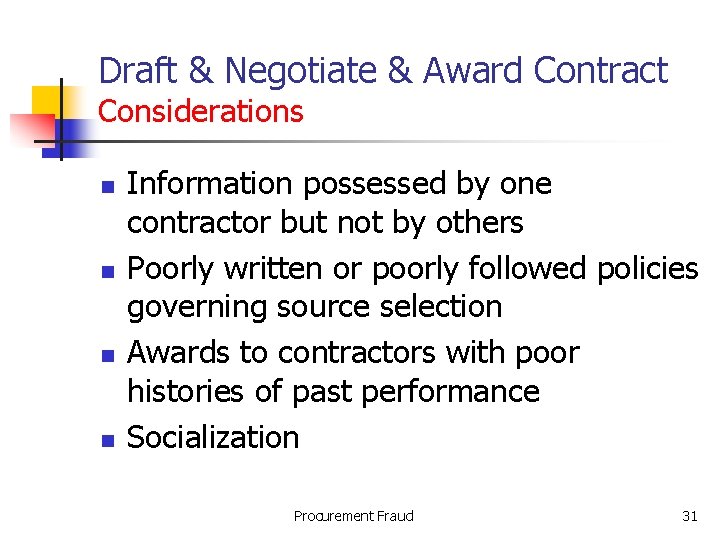 Draft & Negotiate & Award Contract
Considerations

- Information possessed by one contractor but not by others
- Poorly written or poorly followed policies governing source selection
- Awards to contractors with poor histories of past performance
- Socialization

Procurement Fraud

31